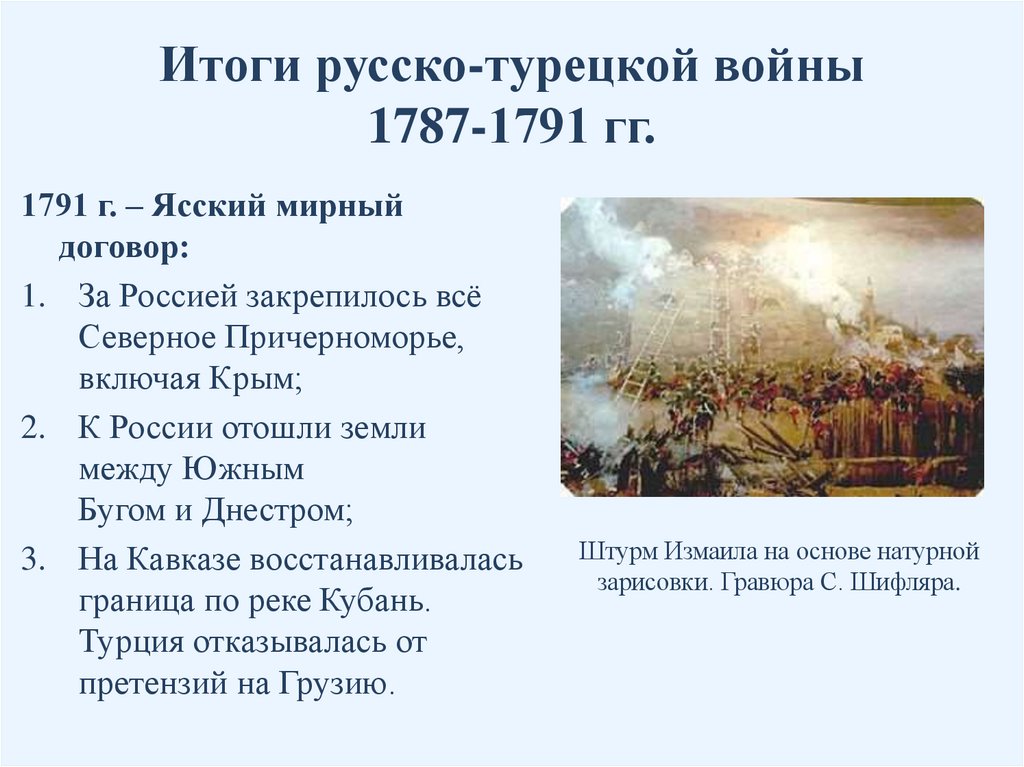 Итоги русско-турецкой войны 1787-1791 гг.

1791 г. – Ясский мирный договор:

1. За Россией закрепилось всё Северное Причерноморье, включая Крым;
2. К России отошли земли между Южным Бугом и Днестром;
3. На Кавказе восстанавливалась граница по реке Кубань. Турция отказывалась от претензий на Грузию.

Штурм Измаила на основе натурной зарисовки. Гравюра С. Шифляра.